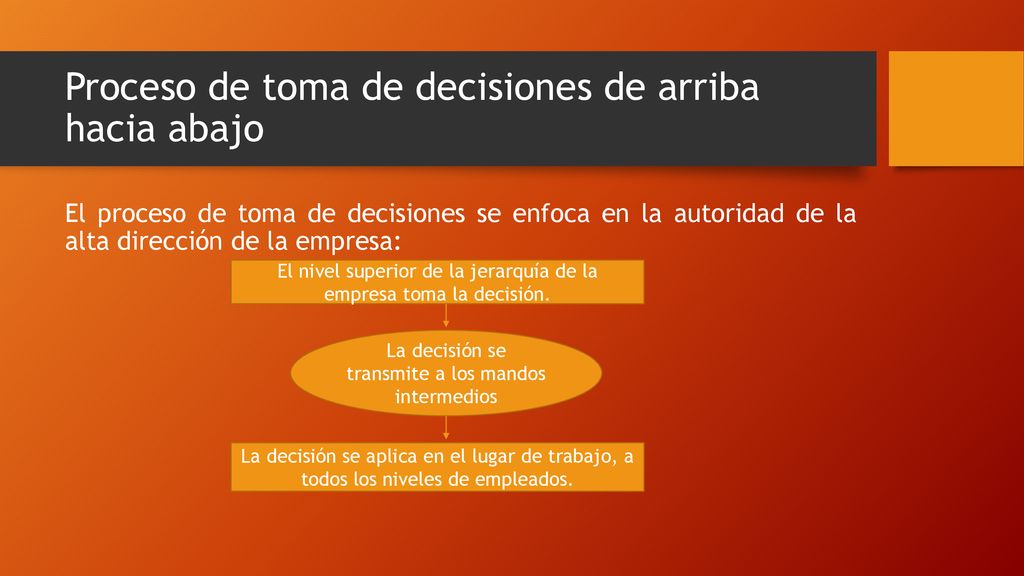 Proceso de toma de decisiones de arriba hacia abajo

El proceso de toma de decisiones se enfoca en la autoridad de la alta dirección de la empresa:

El nivel superior de la jerarquía de la empresa toma la decisión.

La decisión se transmite a los mandos intermedios

La decisión se aplica en el lugar de trabajo, a todos los niveles de empleados.